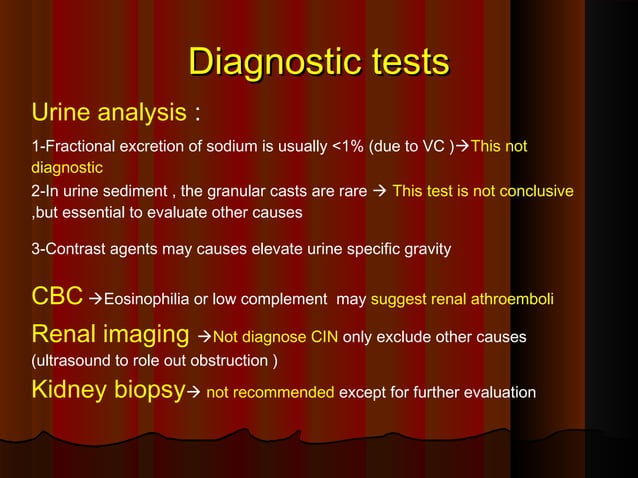 Diagnostic tests

Urine analysis :

1-Fractional excretion of sodium is usually <1% (due to VC )→This not diagnostic
2-In urine sediment , the granular casts are rare → This test is not conclusive ,but essential to evaluate other causes

3-Contrast agents may causes elevate urine specific gravity

CBC →Eosinophilia or low complement may suggest renal athroemboli

Renal imaging →Not diagnose CIN only exclude other causes (ultrasound to role out obstruction )

Kidney biopsy→ not recommended except for further evaluation